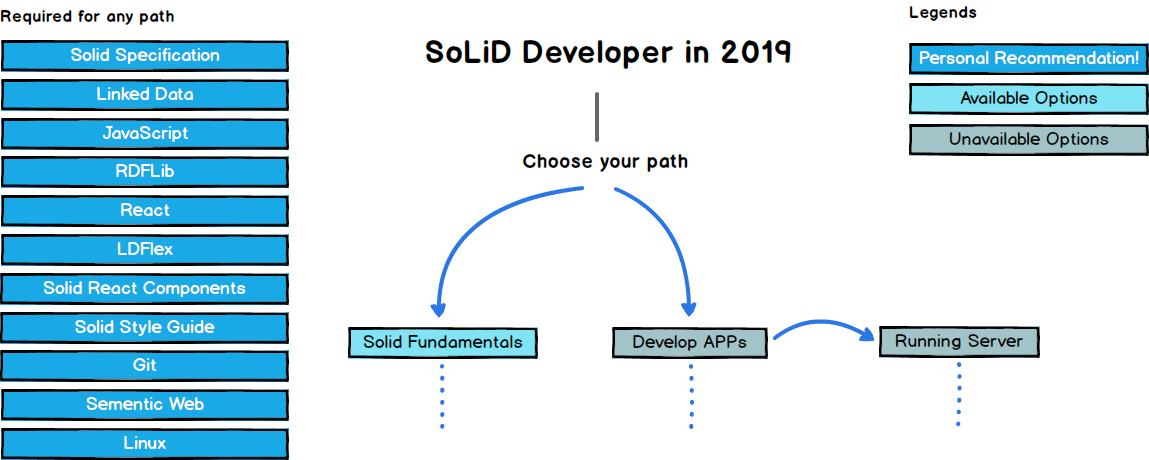 Required for any path

Solid Specification

Linked Data

JavaScript

RDFLib

React

LDFlex

Solid React Components

Solid Style Guide

Git

Sementic Web

Linux

SoLiD Developer in 2019

Choose your path

Solid Fundamentals

Develop APPs

Running Server

Legends

Personal Recommendation!

Available Options

Unavailable Options